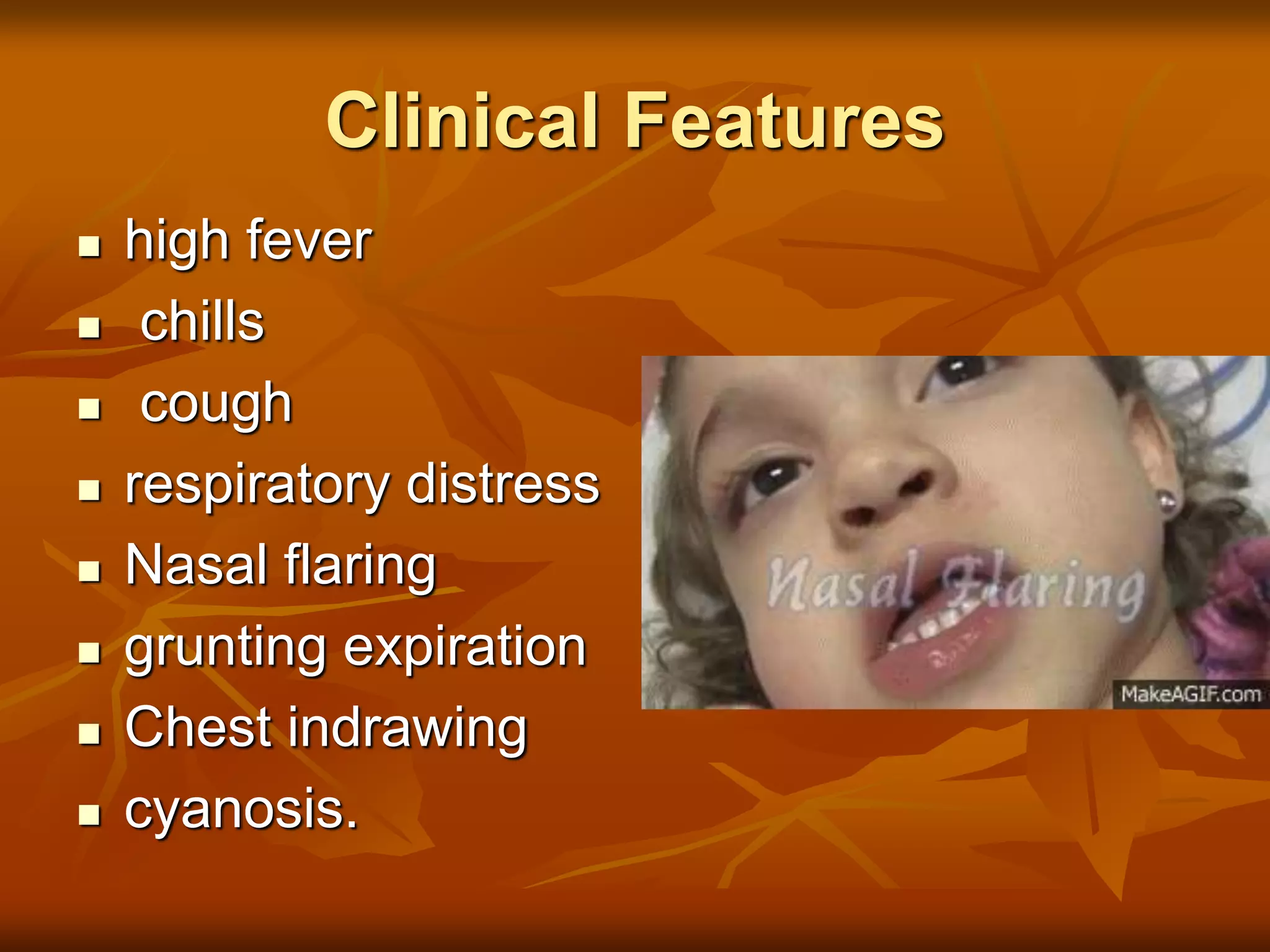 Clinical Features

- high fever
- chills
- cough
- respiratory distress
- Nasal flaring
- grunting expiration
- Chest indrawing
- cyanosis.

Nasal Flaring

MakeAGIF.com